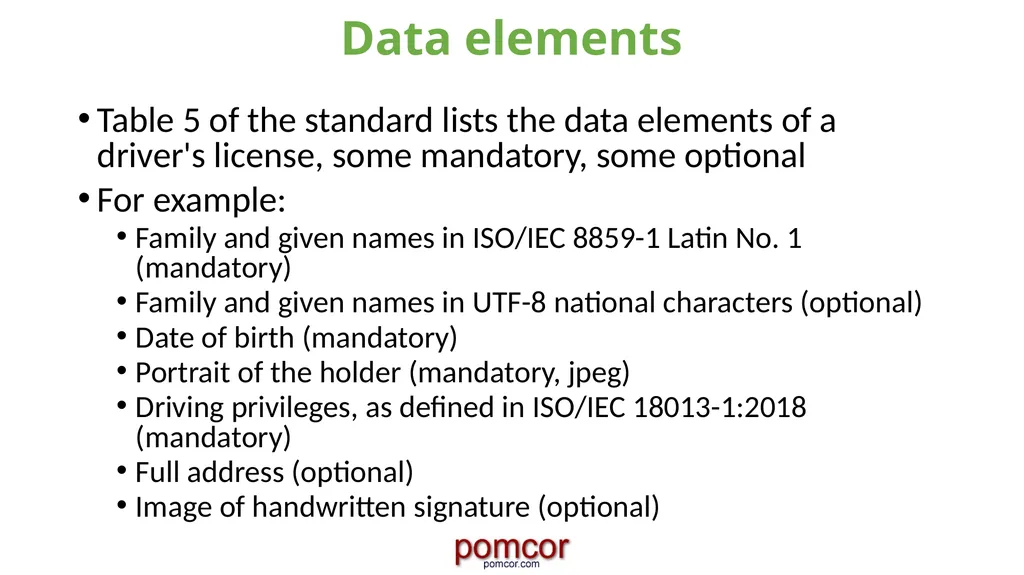 Data elements

• Table 5 of the standard lists the data elements of a driver's license, some mandatory, some optional

• For example:

• Family and given names in ISO/IEC 8859-1 Latin No. 1 (mandatory)

• Family and given names in UTF-8 national characters (optional)

• Date of birth (mandatory)

• Portrait of the holder (mandatory, jpeg)

• Driving privileges, as defined in ISO/IEC 18013-1:2018 (mandatory)

• Full address (optional)

• Image of handwritten signature (optional)

pomcor
pomcor.com